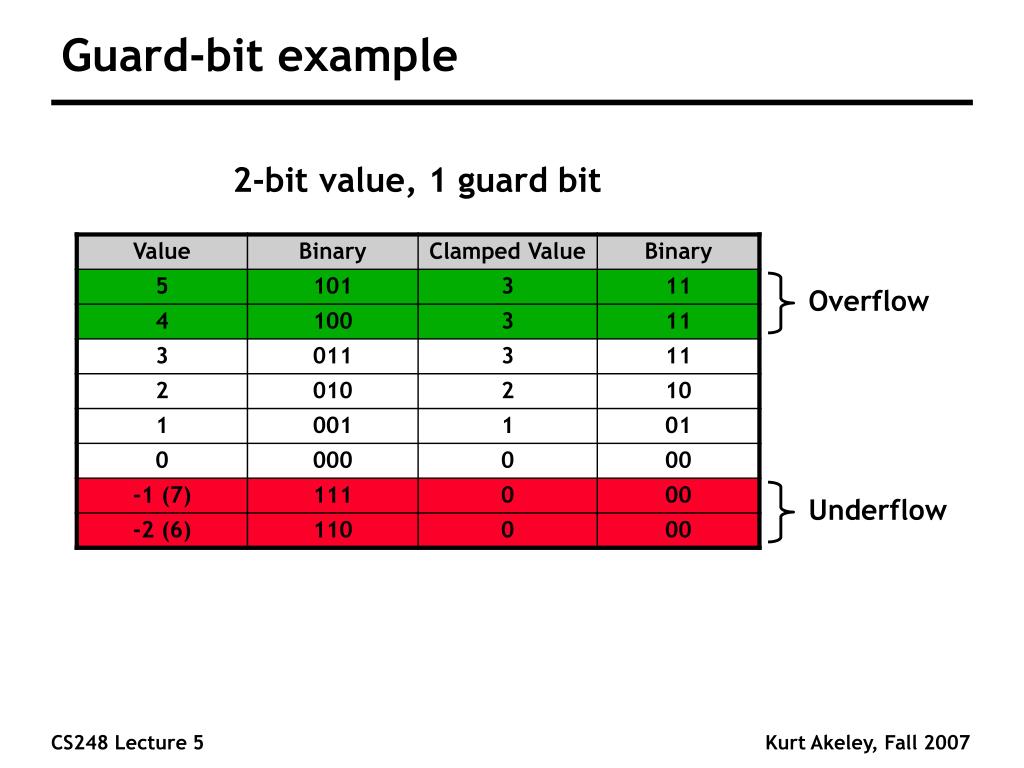 Guard-bit example

2-bit value, 1 guard bit

| Value | Binary | Clamped Value | Binary |
|---|---|---|---|
| 5 | 101 | 3 | 11 |
| 4 | 100 | 3 | 11 |
| 3 | 011 | 3 | 11 |
| 2 | 010 | 2 | 10 |
| 1 | 001 | 1 | 01 |
| 0 | 000 | 0 | 00 |
| -1 (7) | 111 | 0 | 00 |
| -2 (6) | 110 | 0 | 00 |

Overflow

Underflow

CS248 Lecture 5

Kurt Akeley, Fall 2007